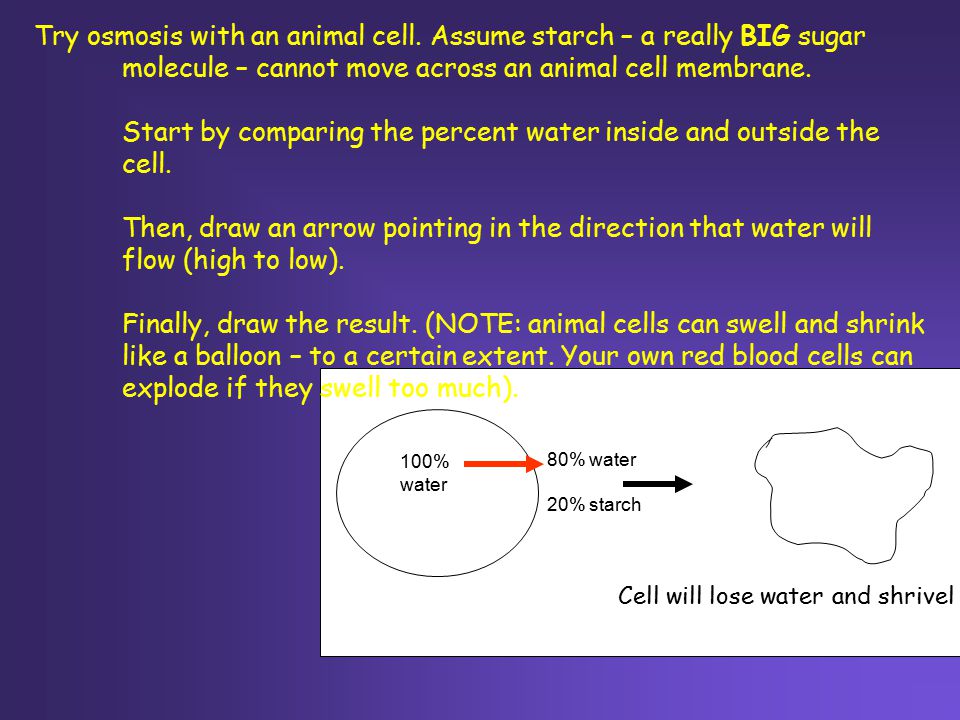 Try osmosis with an animal cell. Assume starch – a really BIG sugar molecule – cannot move across an animal cell membrane.

Start by comparing the percent water inside and outside the cell.

Then, draw an arrow pointing in the direction that water will flow (high to low).

Finally, draw the result. (NOTE: animal cells can swell and shrink like a balloon – to a certain extent. Your own red blood cells can explode if they swell too much).

100% water

80% water

20% starch

Cell will lose water and shrivel